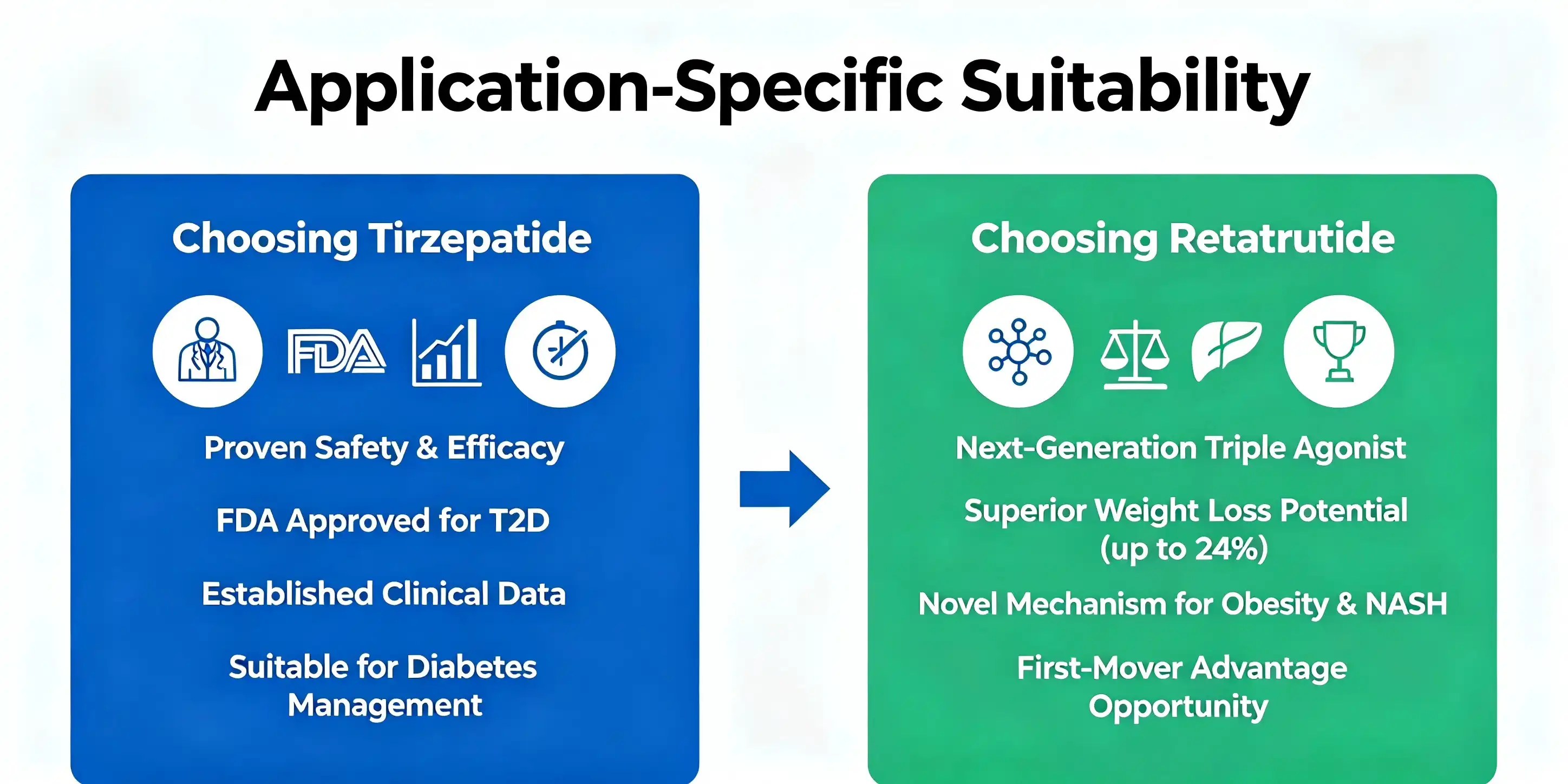 Application-Specific Suitability

Choosing Tirzepatide

FDA

Proven Safety & Efficacy

FDA Approved for T2D

Established Clinical Data

Suitable for Diabetes Management

Choosing Retatrutide

Next-Generation Triple Agonist

Superior Weight Loss Potential (up to 24%)

Novel Mechanism for Obesity & NASH

First-Mover Advantage Opportunity